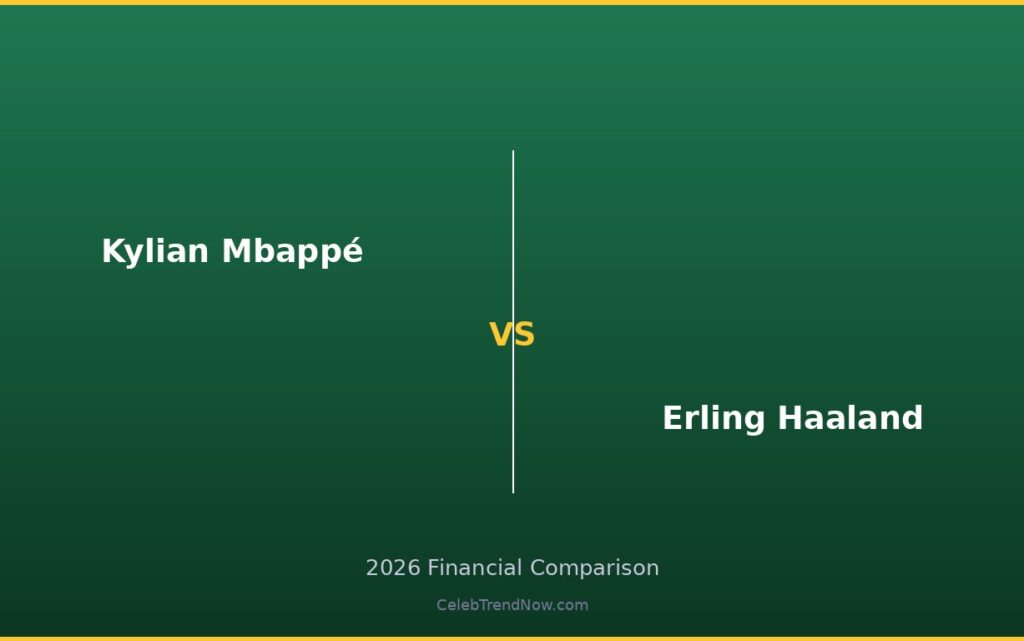 Kylian Mbappé

VS

Erling Haaland

2026 Financial Comparison

CelebTrendNow.com